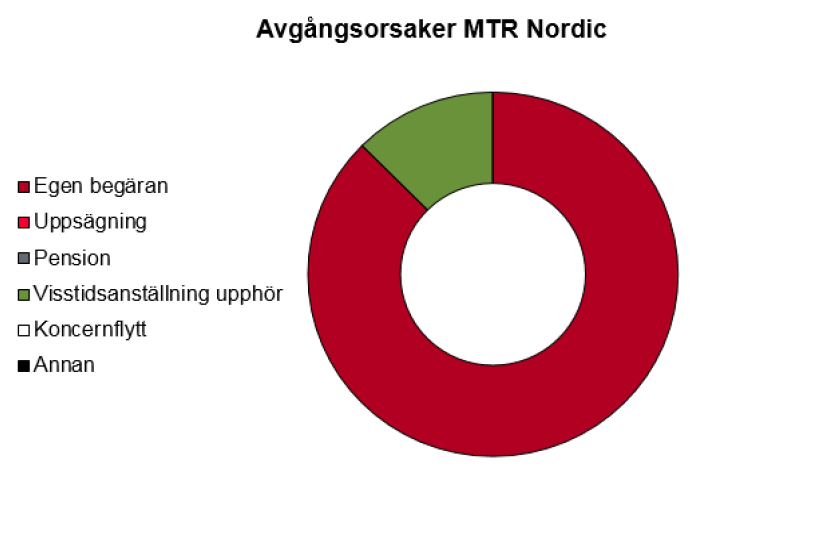 Avgångsorsaker MTR Nordic

Egen begäran
Uppsägning
Pension
Visstidsanställning upphör
Koncernflytt
Annan